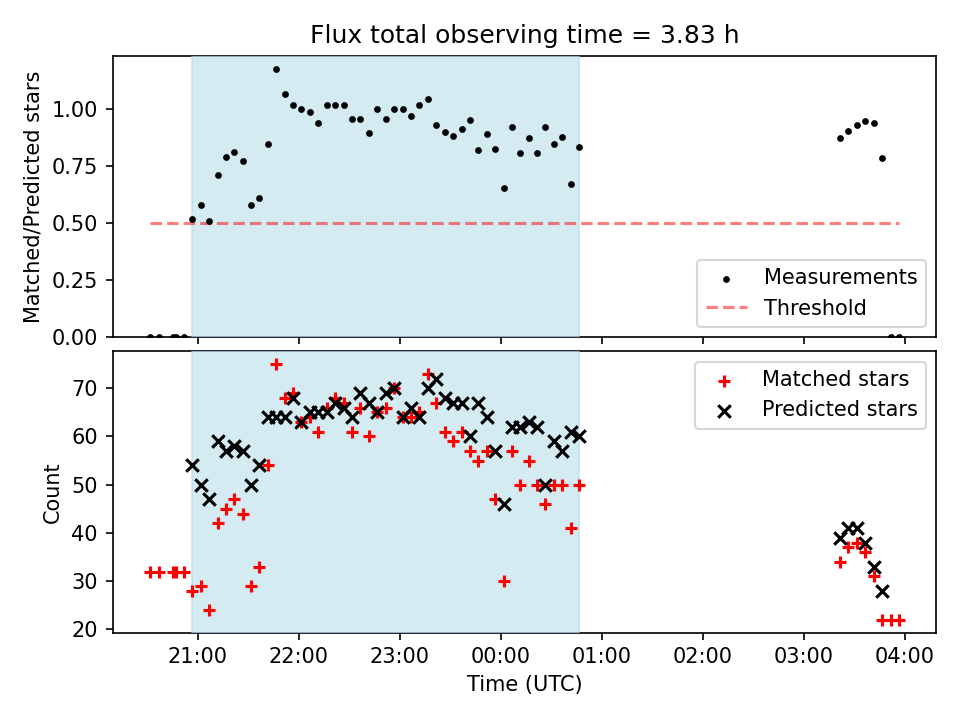 Flux total observing time = 3.83 h

Matched/Predicted stars

1.00
0.75
0.50
0.25
0.00

Measurements
Threshold

Count

70
60
50
40
30
20

Matched stars
Predicted stars

21:00 22:00 23:00 00:00 01:00 02:00 03:00 04:00

Time (UTC)